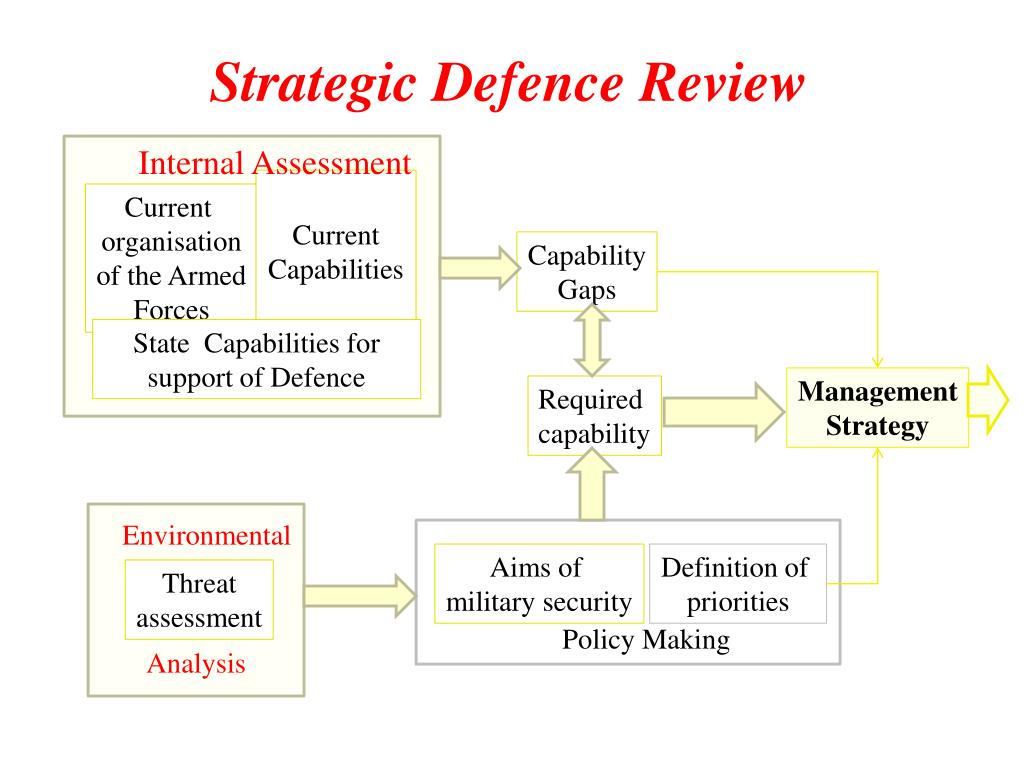 Strategic Defence Review

Internal Assessment

Current organisation of the Armed Forces

Current Capabilities

State Capabilities for support of Defence

Capability Gaps

Required capability

Management Strategy

Environmental

Threat assessment

Analysis

Aims of military security

Definition of priorities

Policy Making